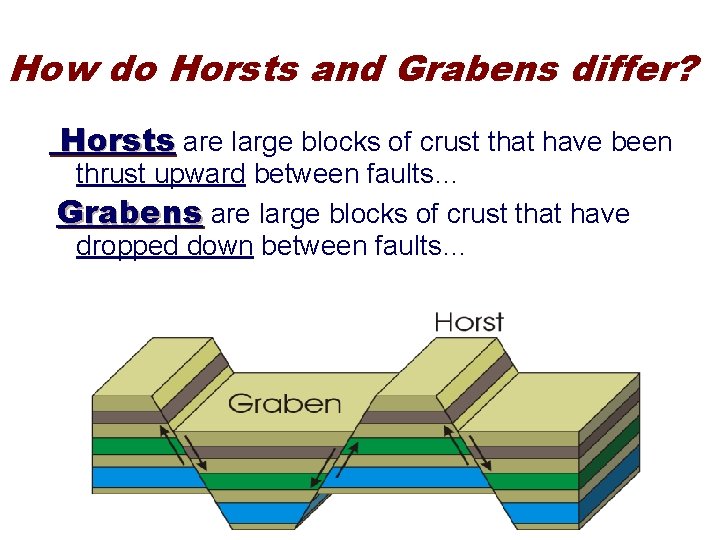 How do Horsts and Grabens differ?

Horsts are large blocks of crust that have been thrust upward between faults...

Grabens are large blocks of crust that have dropped down between faults...

Horst

Graben